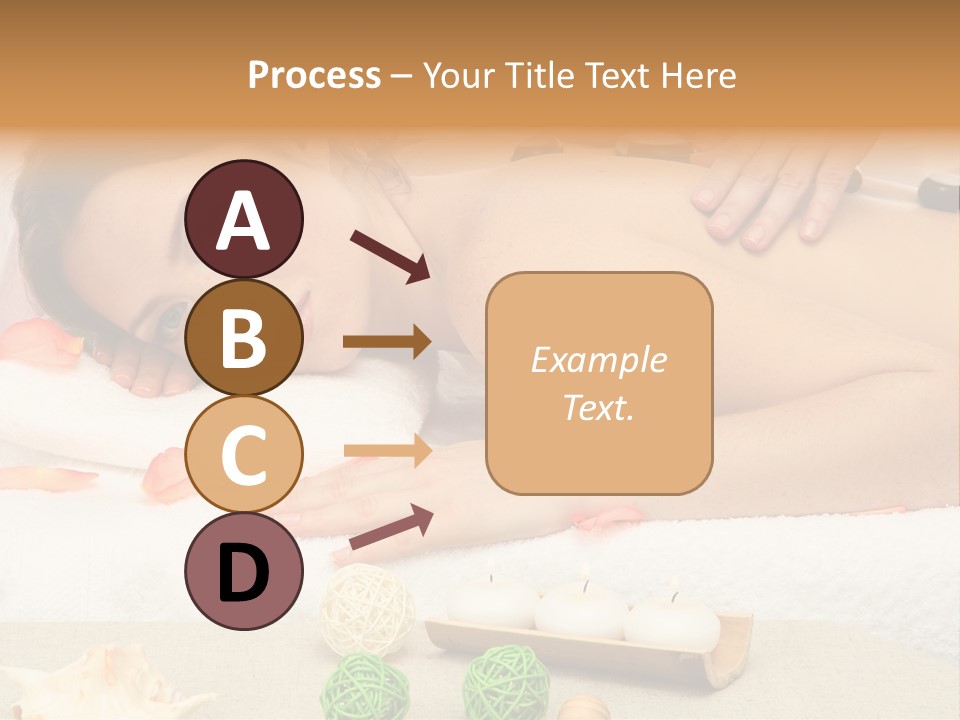 Process – Your Title Text Here

A

B

C

D

Example Text.